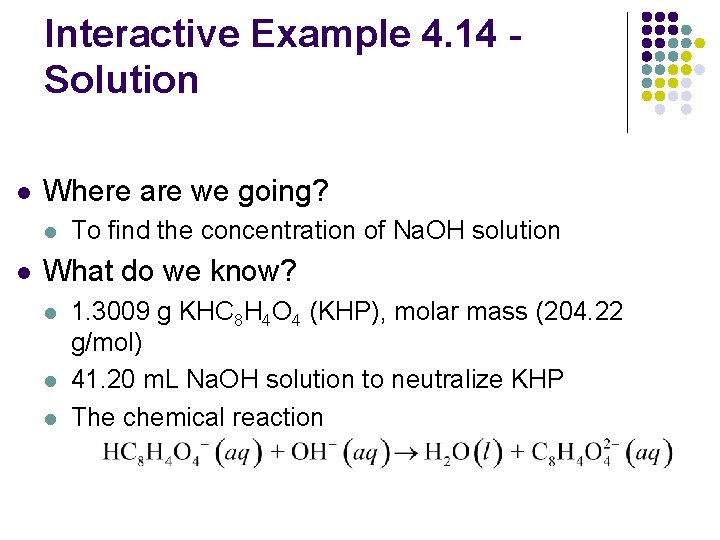 Interactive Example 4.14 - Solution

Where are we going?
To find the concentration of NaOH solution

What do we know?
1.3009 g $KHC_8H_4O_4$ (KHP), molar mass (204.22 g/mol)
41.20 mL NaOH solution to neutralize KHP
The chemical reaction
$HC_8H_4O_4^-(aq) + OH^-(aq) \rightarrow H_2O(l) + C_8H_4O_4^{2-}(aq)$